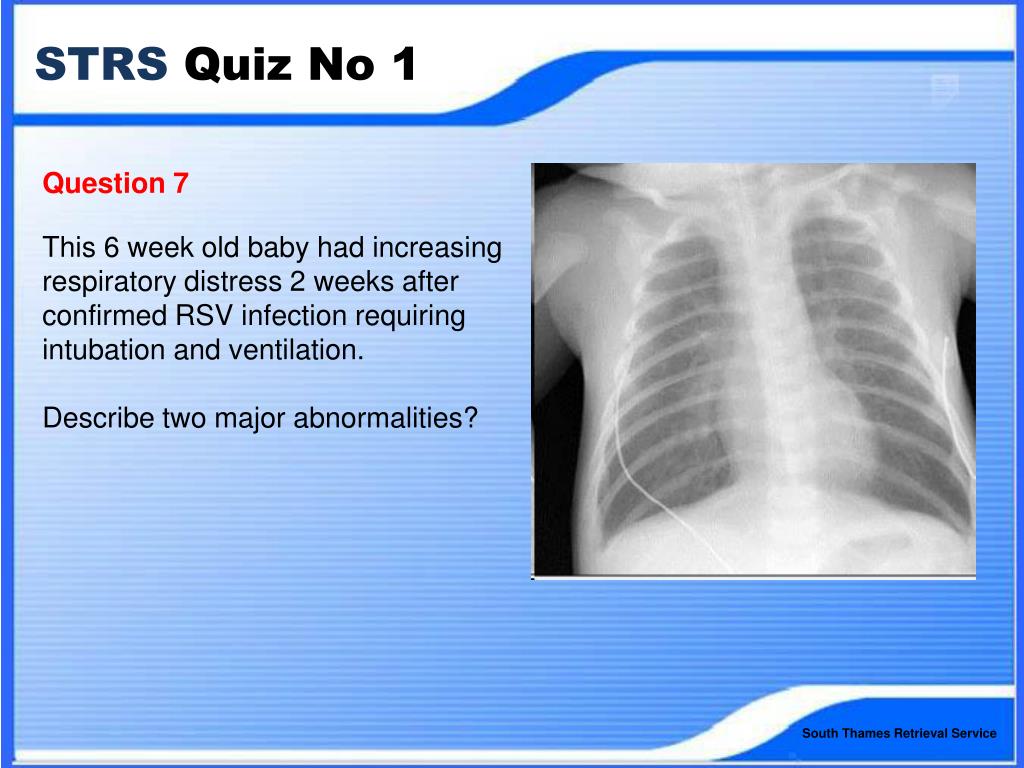 STRS Quiz No 1

Question 7

This 6 week old baby had increasing respiratory distress 2 weeks after confirmed RSV infection requiring intubation and ventilation.

Describe two major abnormalities?

South Thames Retrieval Service